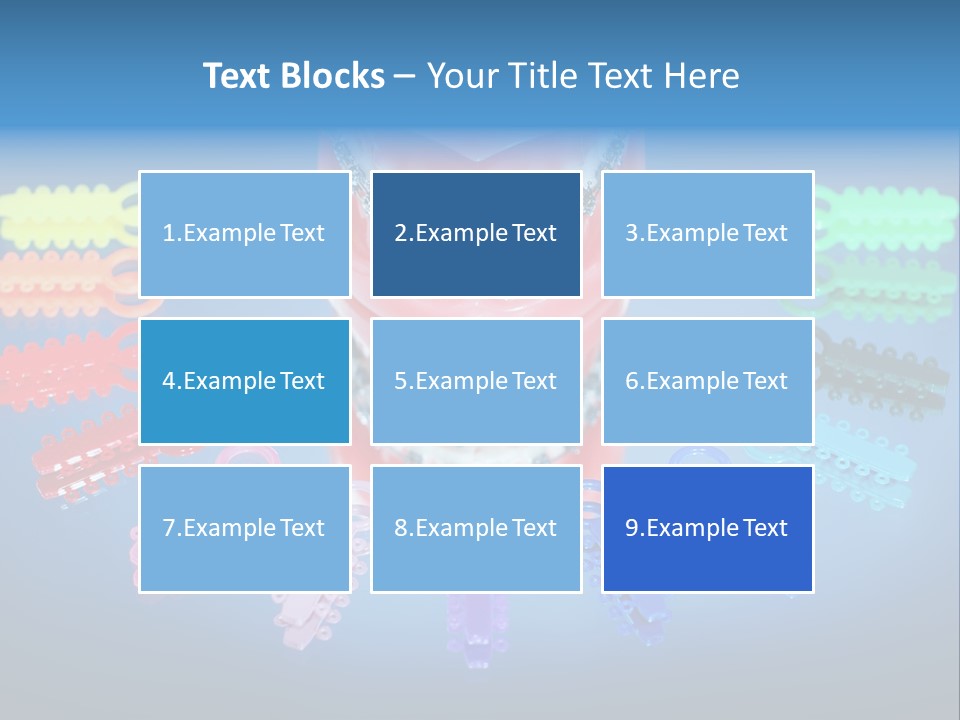 Text Blocks – Your Title Text Here

1.Example Text

2.Example Text

3.Example Text

4.Example Text

5.Example Text

6.Example Text

7.Example Text

8.Example Text

9.Example Text